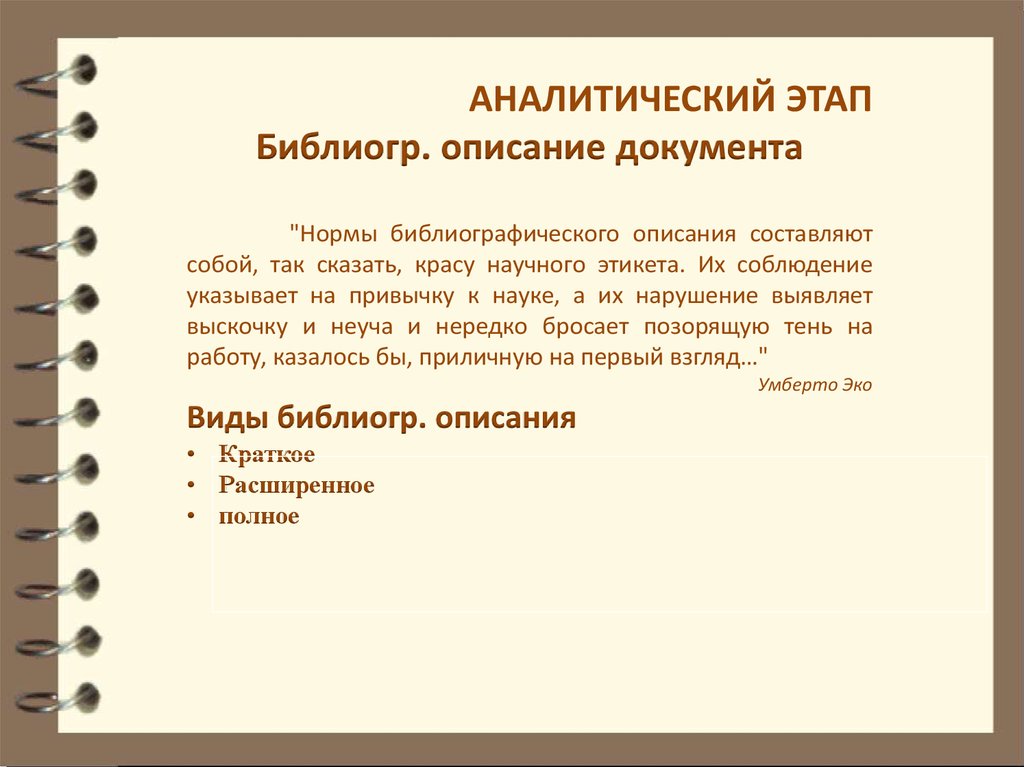 АНАЛИТИЧЕСКИЙ ЭТАП
Библиогр. описание документа

"Нормы библиографического описания составляют собой, так сказать, красу научного этикета. Их соблюдение указывает на привычку к науке, а их нарушение выявляет выскочку и неуча и нередко бросает позорящую тень на работу, казалось бы, приличную на первый взгляд…"

Умберто Эко

Виды библиогр. описания
• Краткое
• Расширенное
• полное